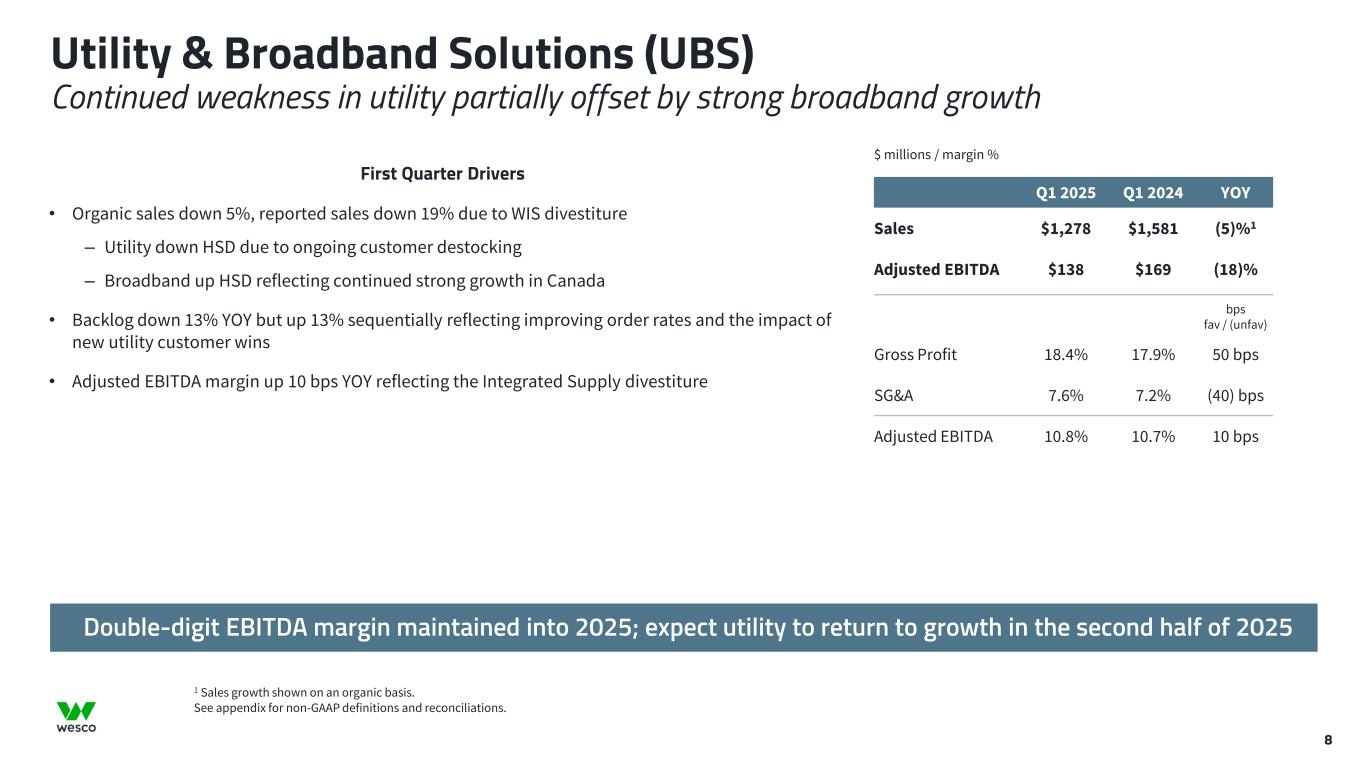 Utility & Broadband Solutions (UBS)
Continued weakness in utility partially offset by strong broadband growth

First Quarter Drivers

• Organic sales down 5%, reported sales down 19% due to WIS divestiture
– Utility down HSD due to ongoing customer destocking
– Broadband up HSD reflecting continued strong growth in Canada

• Backlog down 13% YOY but up 13% sequentially reflecting improving order rates and the impact of new utility customer wins

• Adjusted EBITDA margin up 10 bps YOY reflecting the Integrated Supply divestiture

$ millions / margin %

| | Q1 2025 | Q1 2024 | YOY |
|---|---|---|---|
| Sales | $1,278 | $1,581 | (5)%$^1$ |
| Adjusted EBITDA | $138 | $169 | (18)% |
| | | | bps fav / (unfav) |
| Gross Profit | 18.4% | 17.9% | 50 bps |
| SG&A | 7.6% | 7.2% | (40) bps |
| Adjusted EBITDA | 10.8% | 10.7% | 10 bps |

Double-digit EBITDA margin maintained into 2025; expect utility to return to growth in the second half of 2025

$^1$ Sales growth shown on an organic basis.
See appendix for non-GAAP definitions and reconciliations.

wesco

8